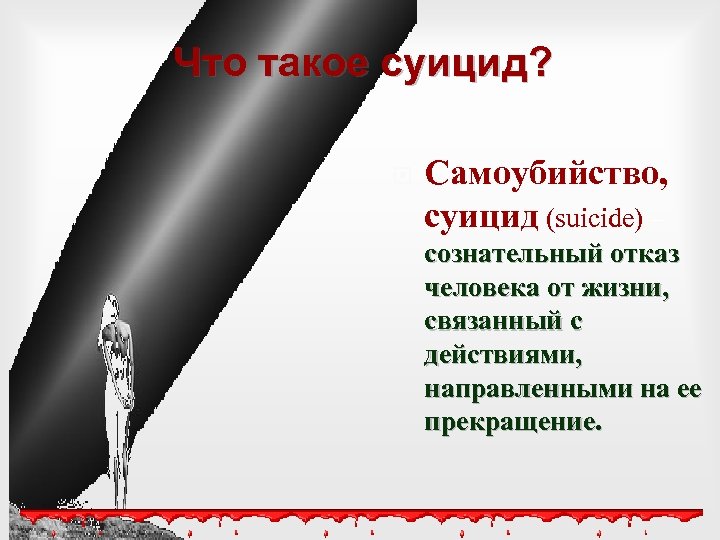 Что такое суицид?

Самоубийство, суицид (suicide) – сознательный отказ человека от жизни, связанный с действиями, направленными на ее прекращение.